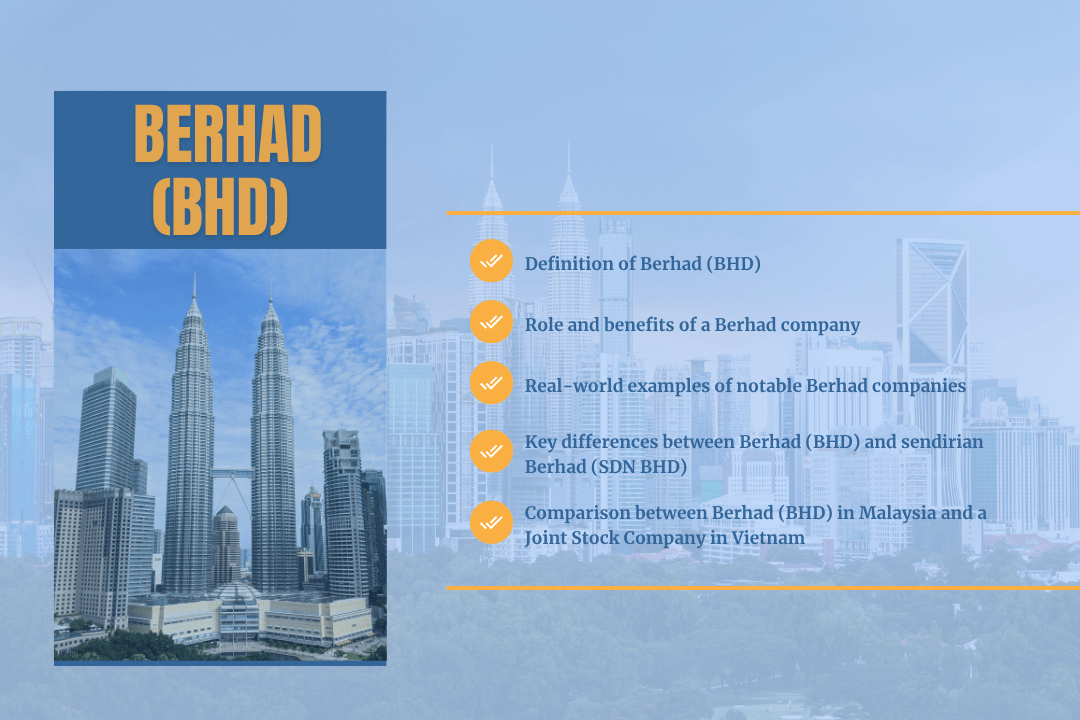 BERHAD (BHD)

Definition of Berhad (BHD)

Role and benefits of a Berhad company

Real-world examples of notable Berhad companies

Key differences between Berhad (BHD) and sendirian Berhad (SDN BHD)

Comparison between Berhad (BHD) in Malaysia and a Joint Stock Company in Vietnam